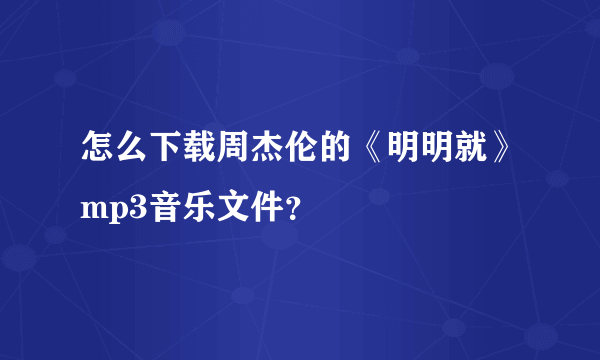 怎么下载周杰伦的《明明就》mp3音乐文件？